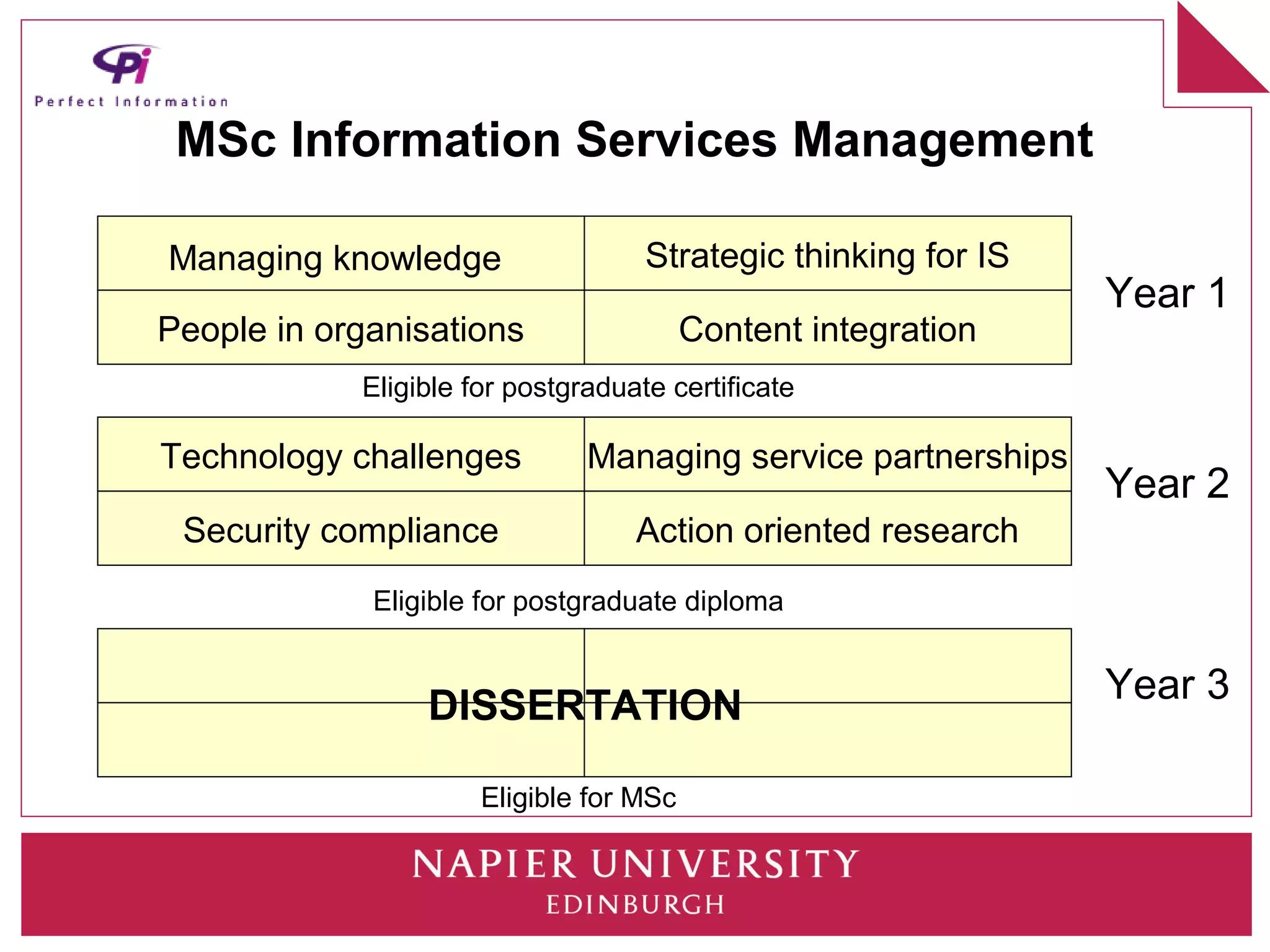 Pi
Perfect Information

MSc Information Services Management

| Managing knowledge | Strategic thinking for IS |
|---|---|
| People in organisations | Content integration |

Year 1

Eligible for postgraduate certificate

| Technology challenges | Managing service partnerships |
|---|---|
| Security compliance | Action oriented research |

Year 2

Eligible for postgraduate diploma

DISSERTATION

Year 3

Eligible for MSc

NAPIER UNIVERSITY
EDINBURGH